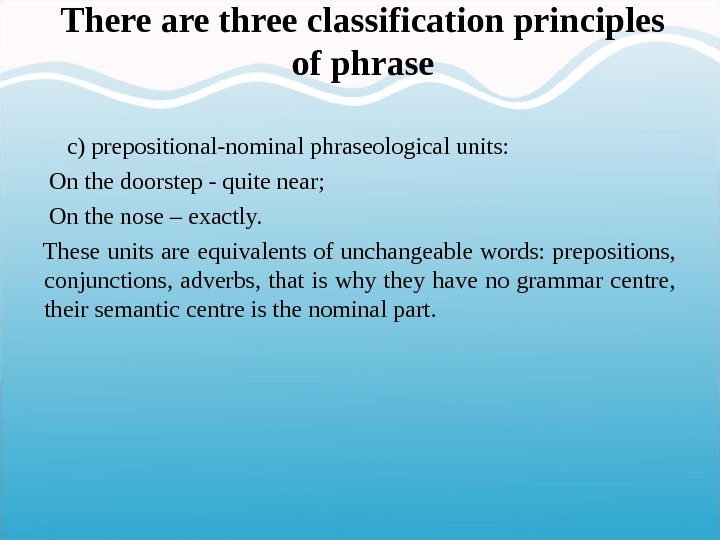 There are three classification principles of phrase

c) prepositional-nominal phraseological units:

On the doorstep - quite near;

On the nose – exactly.

These units are equivalents of unchangeable words: prepositions, conjunctions, adverbs, that is why they have no grammar centre, their semantic centre is the nominal part.